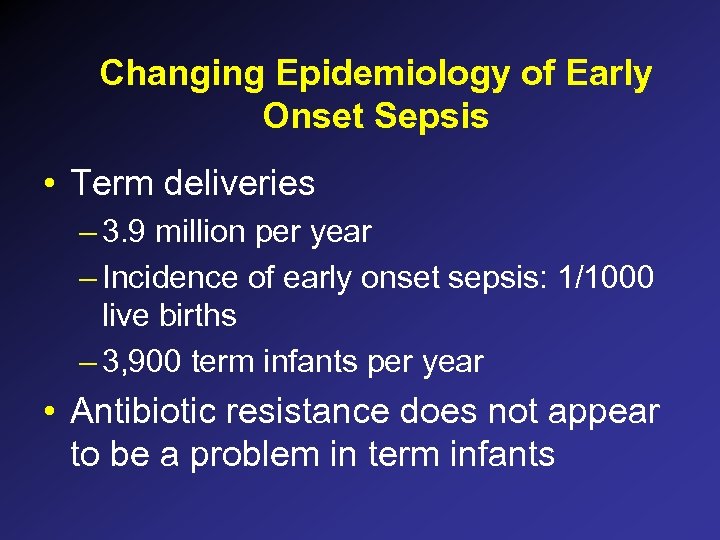 Changing Epidemiology of Early Onset Sepsis

• Term deliveries
– 3.9 million per year
– Incidence of early onset sepsis: 1/1000 live births
– 3,900 term infants per year
• Antibiotic resistance does not appear to be a problem in term infants